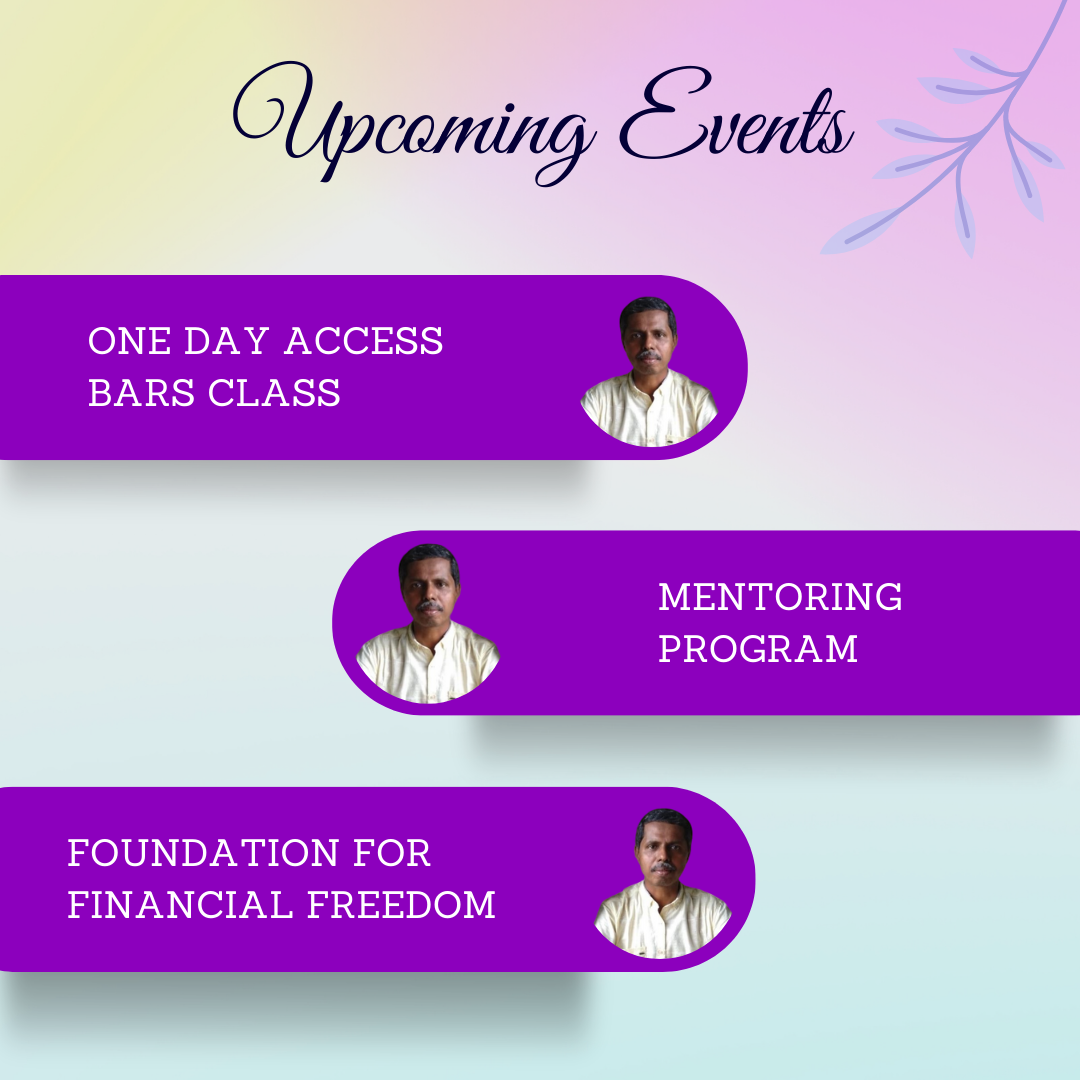 Upcoming Events

ONE DAY ACCESS BARS CLASS

MENTORING PROGRAM

FOUNDATION FOR FINANCIAL FREEDOM